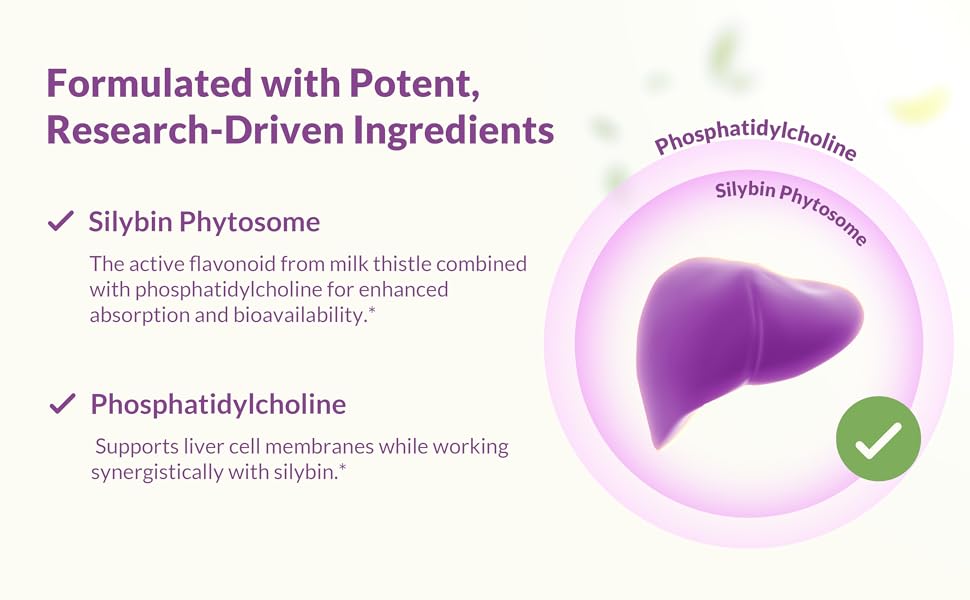 Formulated with Potent, Research-Driven Ingredients

✓ Silybin Phytosome

The active flavonoid from milk thistle combined with phosphatidylcholine for enhanced absorption and bioavailability.*

✓ Phosphatidylcholine

Supports liver cell membranes while working synergistically with silybin.*

Phosphatidylcholine

Silybin Phytosome